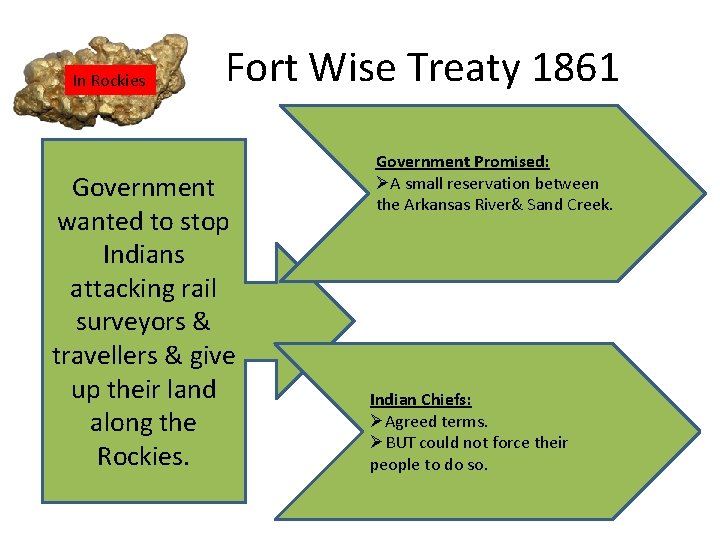 In Rockies

Fort Wise Treaty 1861

Government wanted to stop Indians attacking rail surveyors & travellers & give up their land along the Rockies.

Government Promised:
➢A small reservation between the Arkansas River& Sand Creek.

Indian Chiefs:
➢Agreed terms.
➢BUT could not force their people to do so.